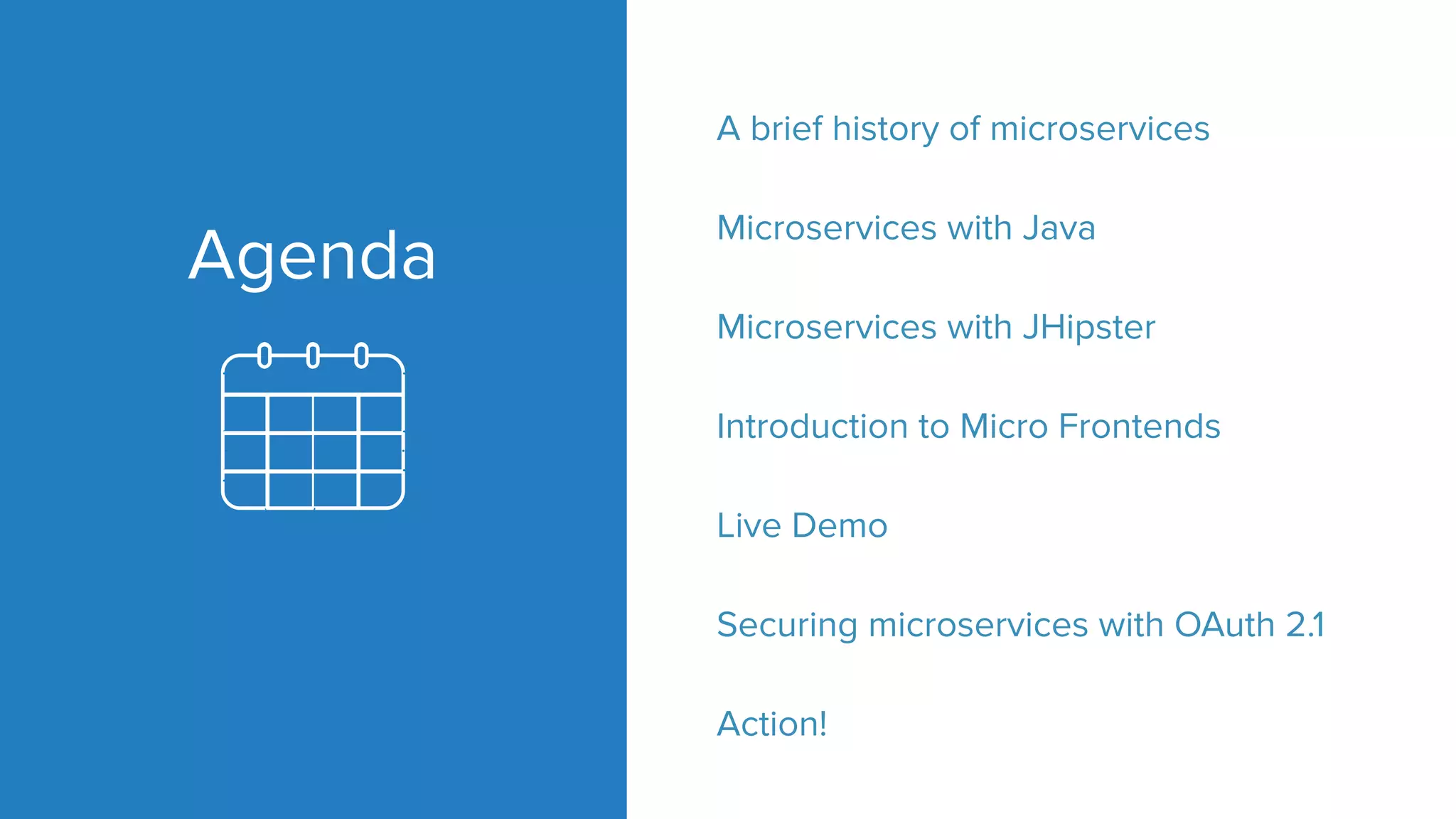 Agenda

A brief history of microservices

Microservices with Java

Microservices with JHipster

Introduction to Micro Frontends

Live Demo

Securing microservices with OAuth 2.1

Action!